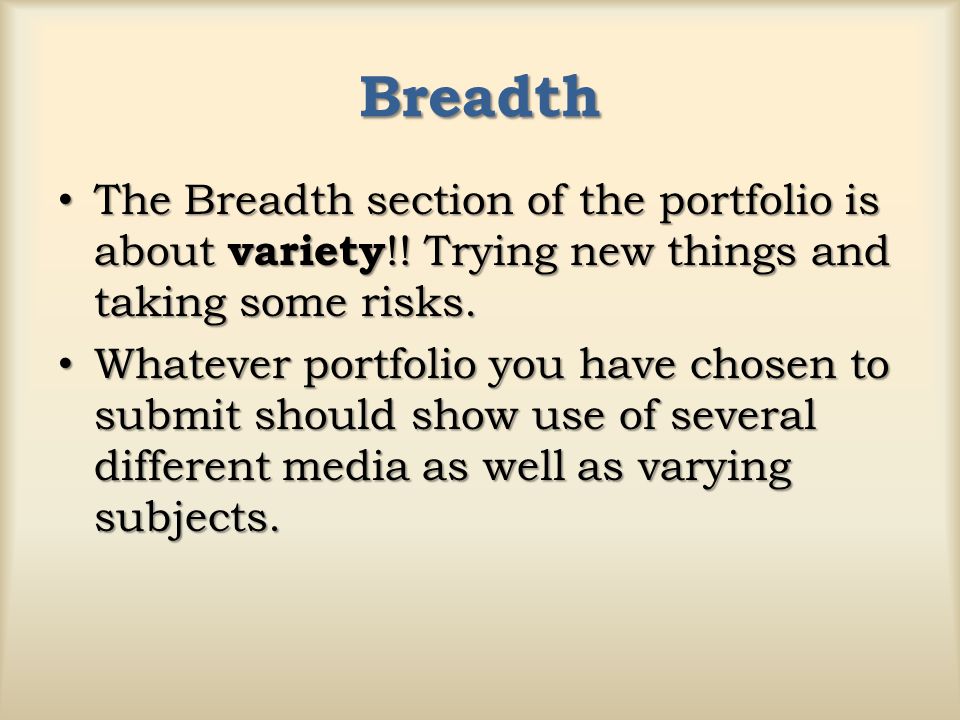 Breadth

• The Breadth section of the portfolio is about variety!! Trying new things and taking some risks.

• Whatever portfolio you have chosen to submit should show use of several different media as well as varying subjects.